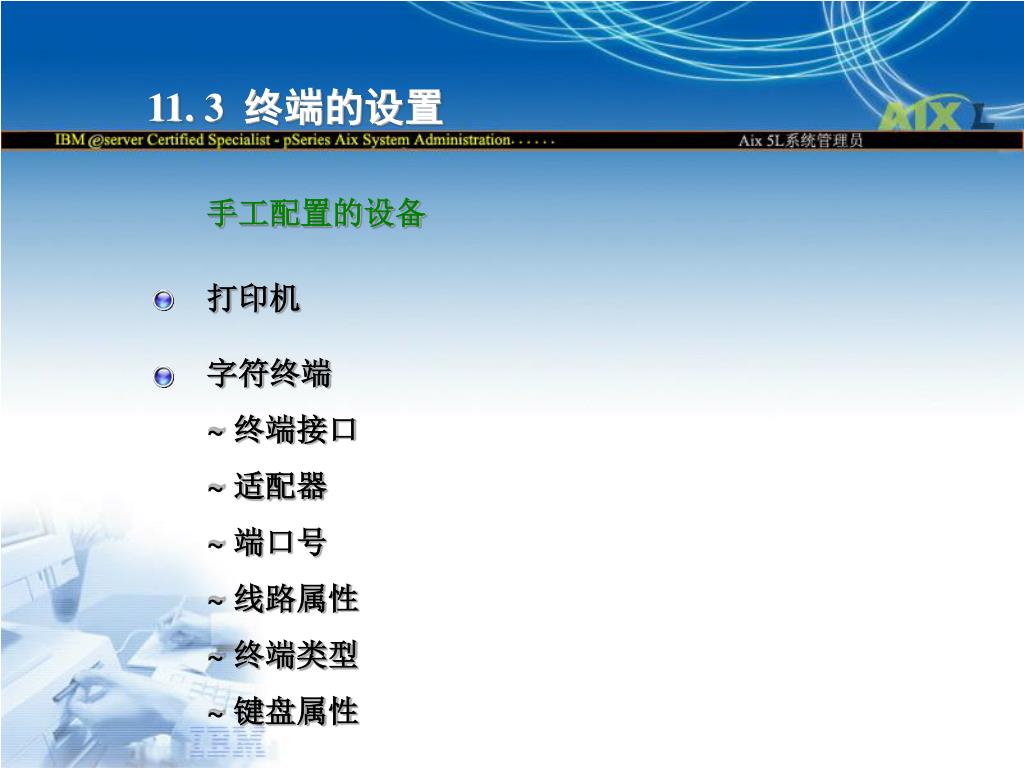 11. 3 终端的设置

AIX L

IBM @server Certified Specialist - pSeries Aix System Administration. . . . . .

Aix 5L系统管理员

手工配置的设备

打印机

字符终端

~ 终端接口

~ 适配器

~ 端口号

~ 线路属性

~ 终端类型

~ 键盘属性